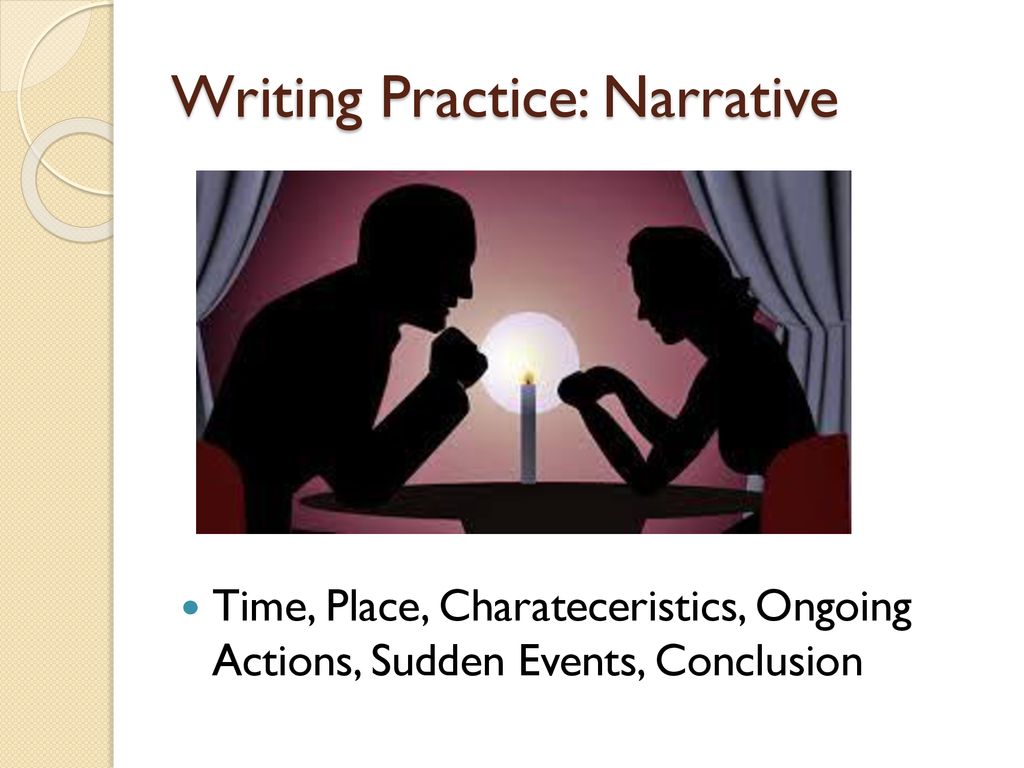 Writing Practice: Narrative

Time, Place, Charateceristics, Ongoing Actions, Sudden Events, Conclusion